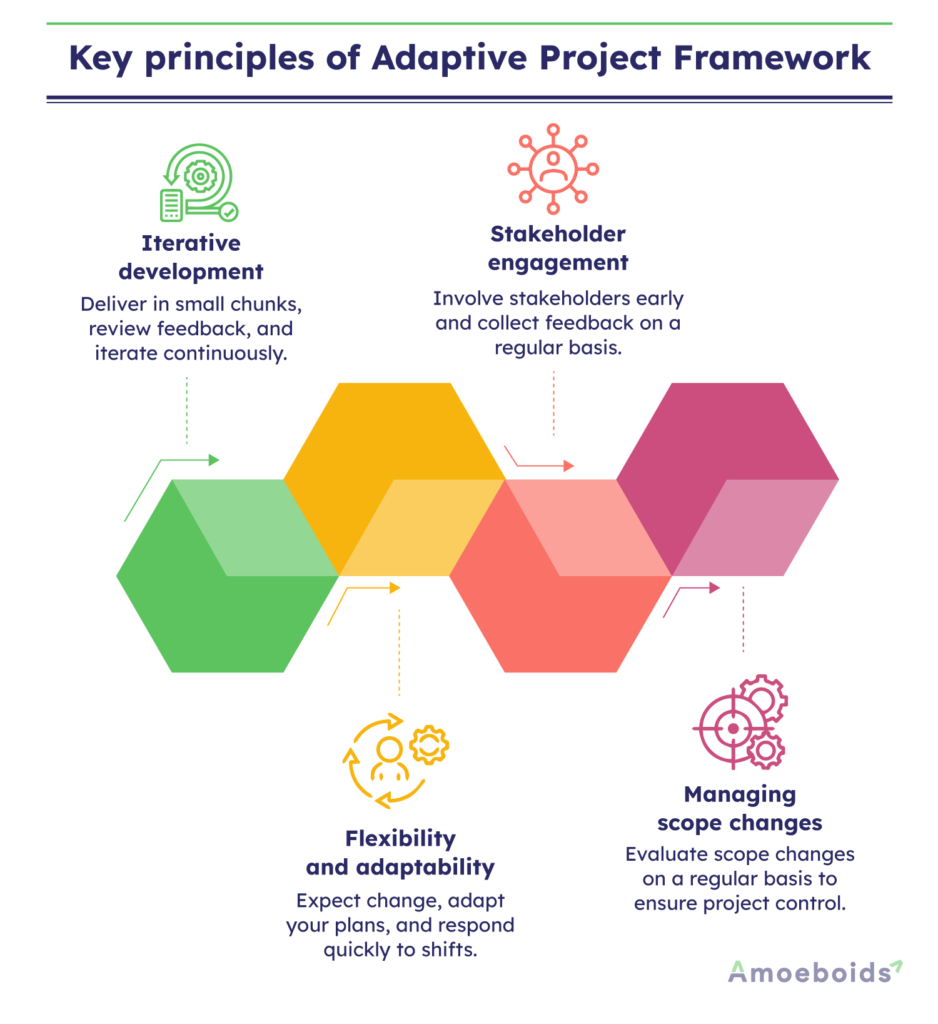 Key principles of Adaptive Project Framework

Iterative development
Deliver in small chunks, review feedback, and iterate continuously.

Stakeholder engagement
Involve stakeholders early and collect feedback on a regular basis.

Flexibility and adaptability
Expect change, adapt your plans, and respond quickly to shifts.

Managing scope changes
Evaluate scope changes on a regular basis to ensure project control.

Amoeboids